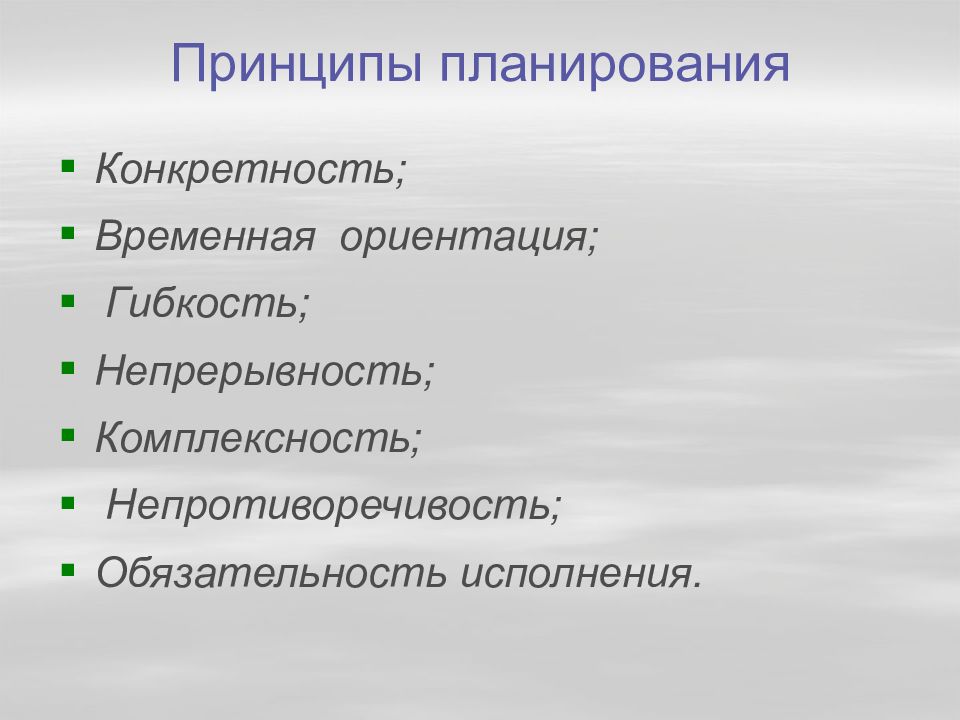 Принципы планирования

- Конкретность;
- Временная ориентация;
- Гибкость;
- Непрерывность;
- Комплексность;
- Непротиворечивость;
- Обязательность исполнения.